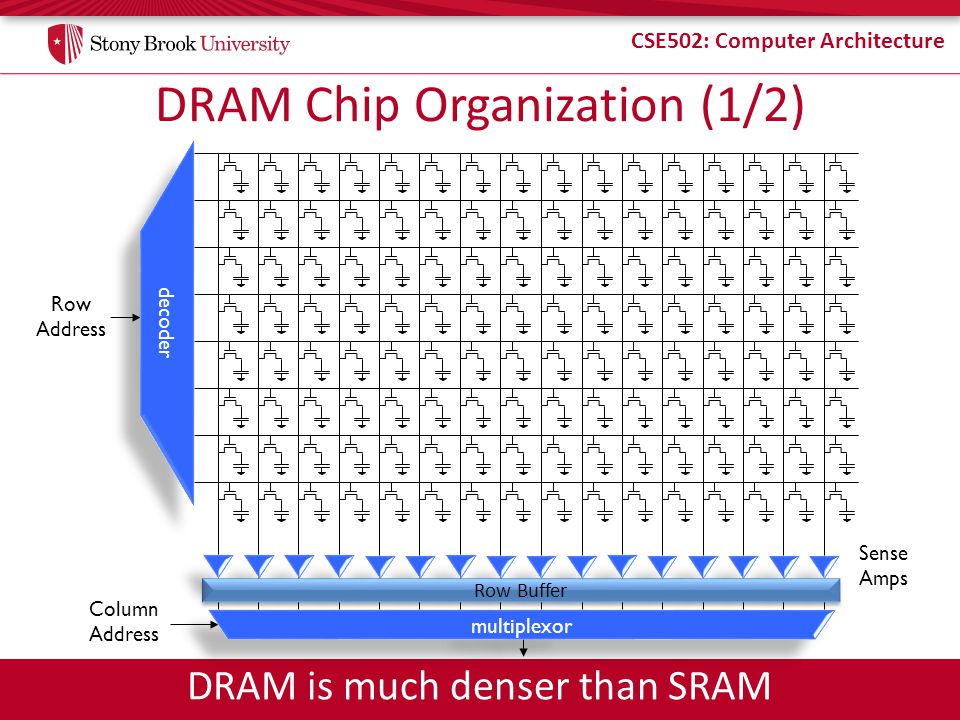 Stony Brook University

CSE502: Computer Architecture

DRAM Chip Organization (1/2)

Row Address

decoder

Sense Amps

Row Buffer

Column Address

multiplexor

DRAM is much denser than SRAM